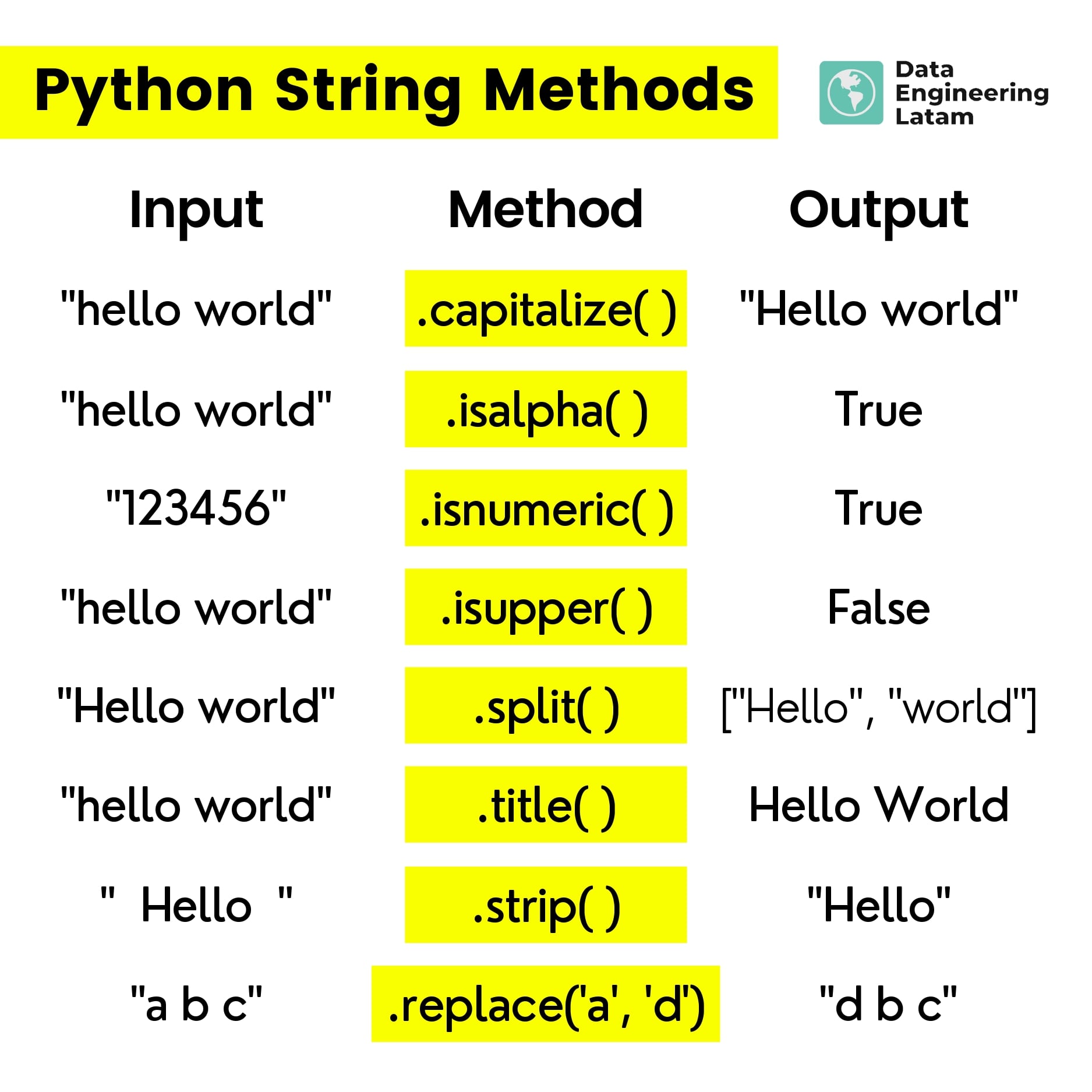 Python String Methods

Data Engineering Latam

| Input | Method | Output |
|---|---|---|
| "hello world" | .capitalize( ) | "Hello world" |
| "hello world" | .isalpha( ) | True |
| "123456" | .isnumeric( ) | True |
| "hello world" | .isupper( ) | False |
| "Hello world" | .split( ) | ["Hello", "world"] |
| "hello world" | .title( ) | Hello World |
| "  Hello  " | .strip( ) | "Hello" |
| "a b c" | .replace('a', 'd') | "d b c" |